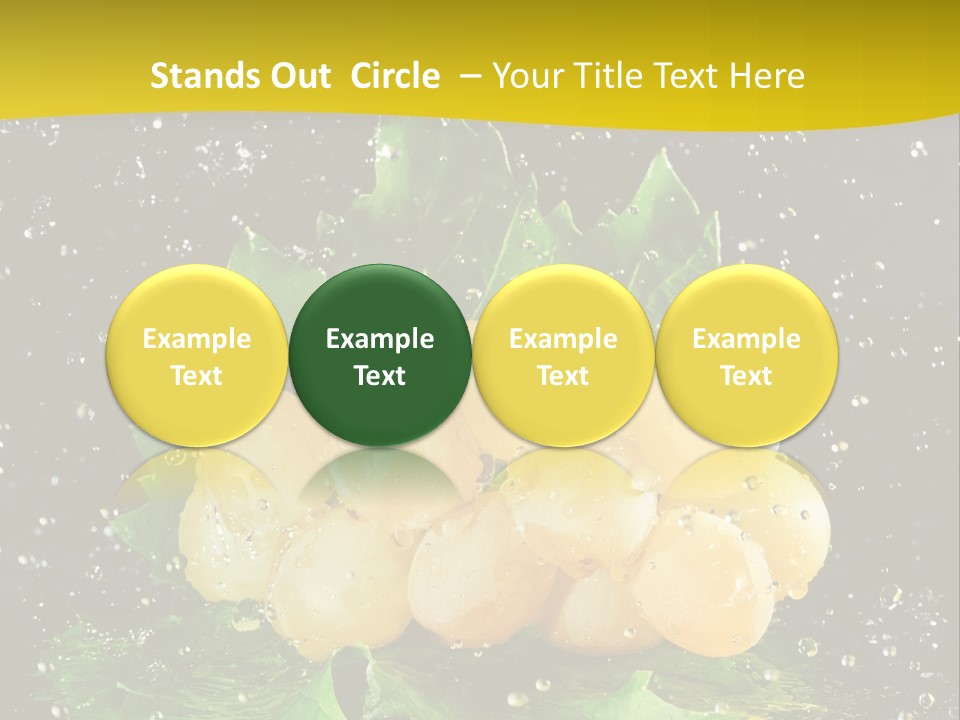 Stands Out Circle – Your Title Text Here

Example Text

Example Text

Example Text

Example Text